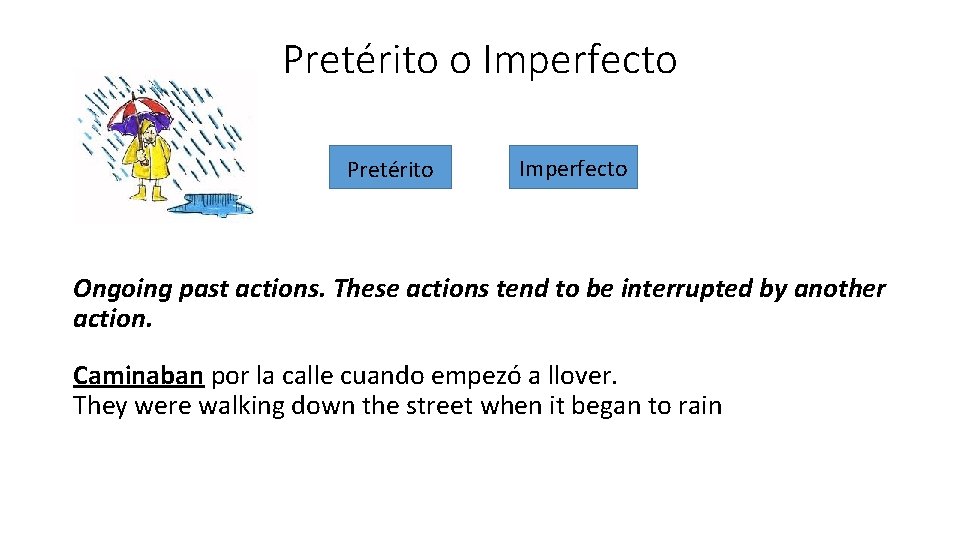 Pretérito o Imperfecto

Pretérito

Imperfecto

Ongoing past actions. These actions tend to be interrupted by another action.

Caminaban por la calle cuando empezó a llover.
They were walking down the street when it began to rain